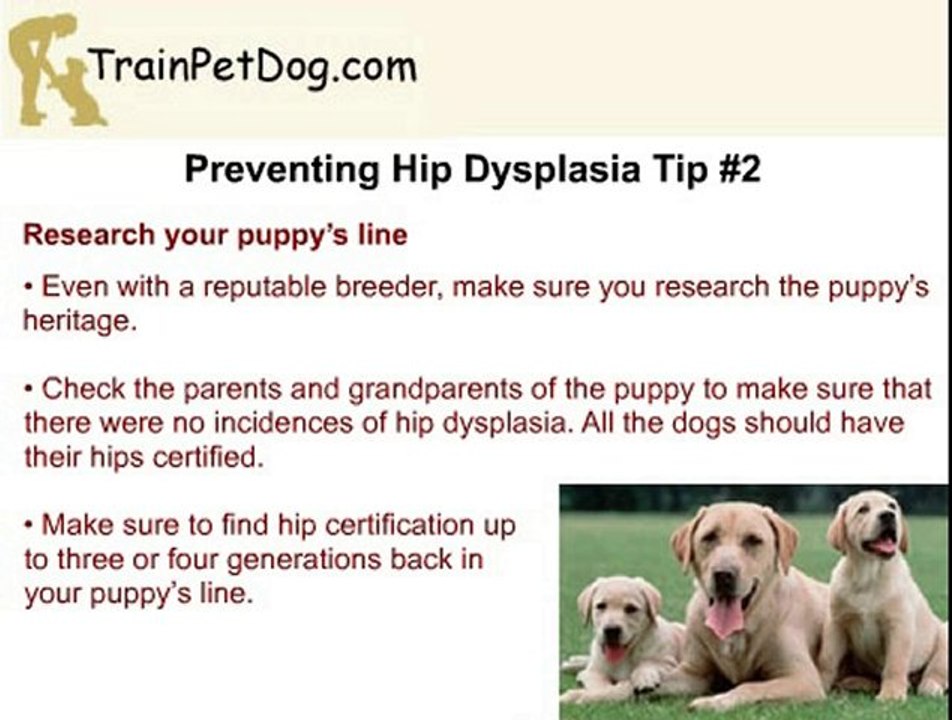 TrainPetDog.com

Preventing Hip Dysplasia Tip #2

Research your puppy's line

• Even with a reputable breeder, make sure you research the puppy's heritage.

• Check the parents and grandparents of the puppy to make sure that there were no incidences of hip dysplasia. All the dogs should have their hips certified.

• Make sure to find hip certification up to three or four generations back in your puppy's line.